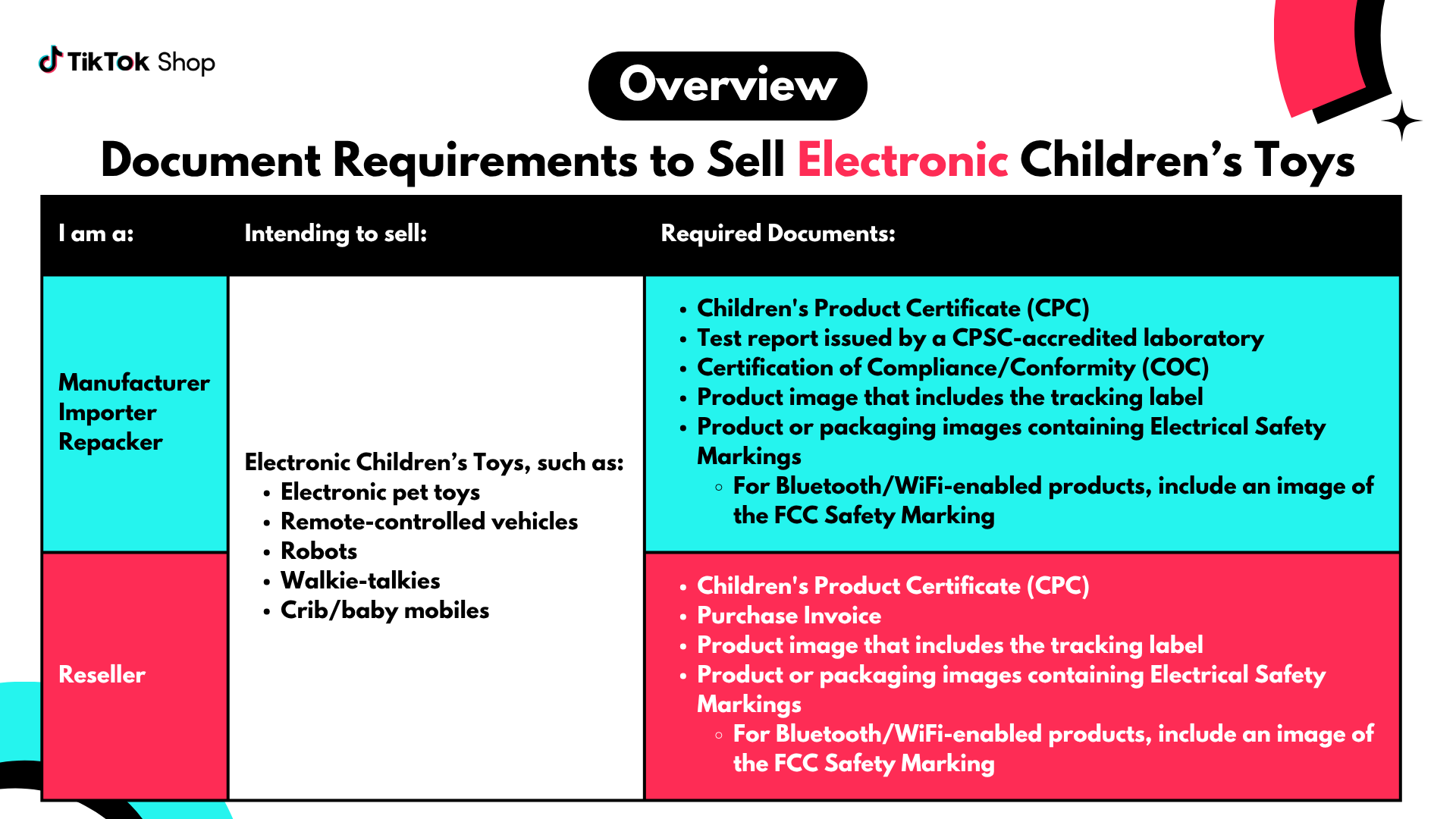 TikTok Shop

Overview

Document Requirements to Sell Electronic Children's Toys

| I am a: | Intending to sell: | Required Documents: |
|---|---|---|
| Manufacturer Importer Repacker | Electronic Children's Toys, such as: • Electronic pet toys • Remote-controlled vehicles • Robots • Walkie-talkies • Crib/baby mobiles | • Children's Product Certificate (CPC) • Test report issued by a CPSC-accredited laboratory • Certification of Compliance/Conformity (COC) • Product image that includes the tracking label • Product or packaging images containing Electrical Safety Markings ◦ For Bluetooth/WiFi-enabled products, include an image of the FCC Safety Marking |
| Reseller | | • Children's Product Certificate (CPC) • Purchase Invoice • Product image that includes the tracking label • Product or packaging images containing Electrical Safety Markings ◦ For Bluetooth/WiFi-enabled products, include an image of the FCC Safety Marking |